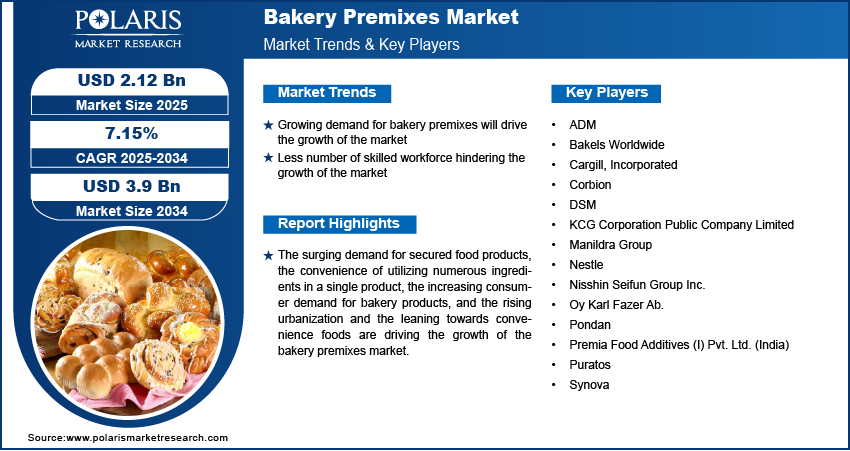 POLARIS
MARKET RESEARCH

Bakery Premixes Market
Market Trends & Key Players

USD 2.12 Bn
Market Size 2025

7.15%
CAGR 2025-2034

USD 3.9 Bn
Market Size 2034

Market Trends

★ Growing demand for bakery premixes will drive the growth of the market
★ Less number of skilled workforce hindering the growth of the market

Report Highlights

★ The surging demand for secured food products, the convenience of utilizing numerous ingredients in a single product, the increasing consumer demand for bakery products, and the rising urbanization and the leaning towards convenience foods are driving the growth of the bakery premixes market.

Key Players

• ADM
• Bakels Worldwide
• Cargill, Incorporated
• Corbion
• DSM
• KCG Corporation Public Company Limited
• Manildra Group
• Nestle
• Nisshin Seifun Group Inc.
• Oy Karl Fazer Ab.
• Pondan
• Premia Food Additives (I) Pvt. Ltd. (India)
• Puratos
• Synova

Source:www.polarismarketresearch.com